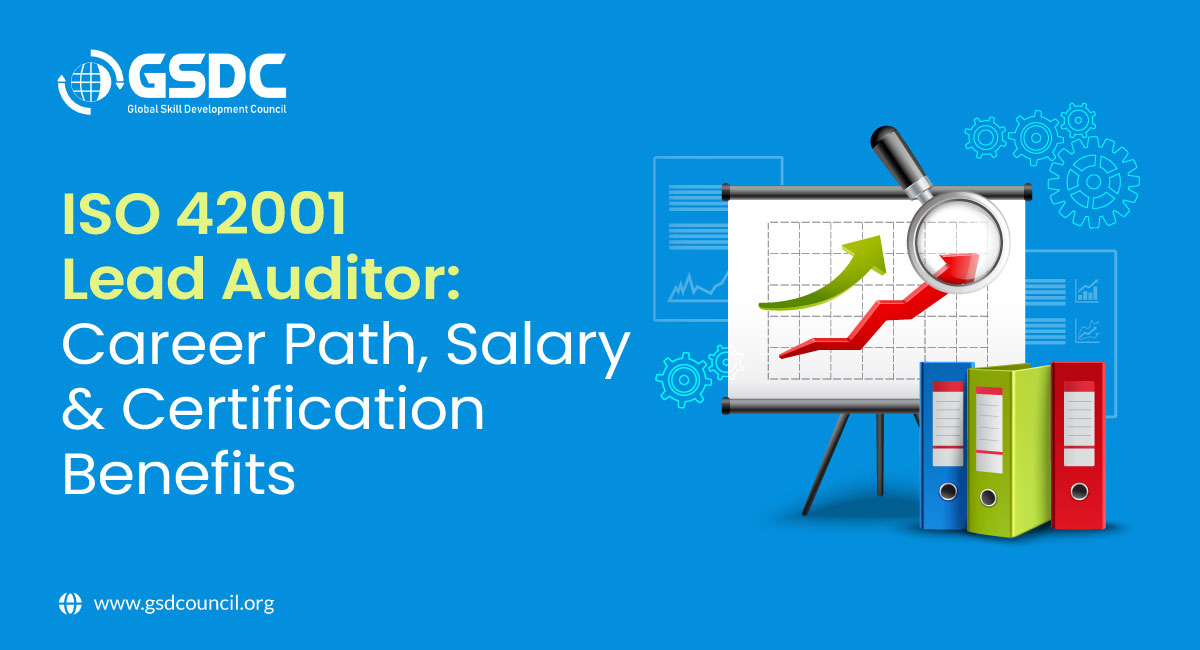 GSDC
Global Skill Development Council

ISO 42001 Lead Auditor: Career Path, Salary & Certification Benefits

www.gsdcouncil.org